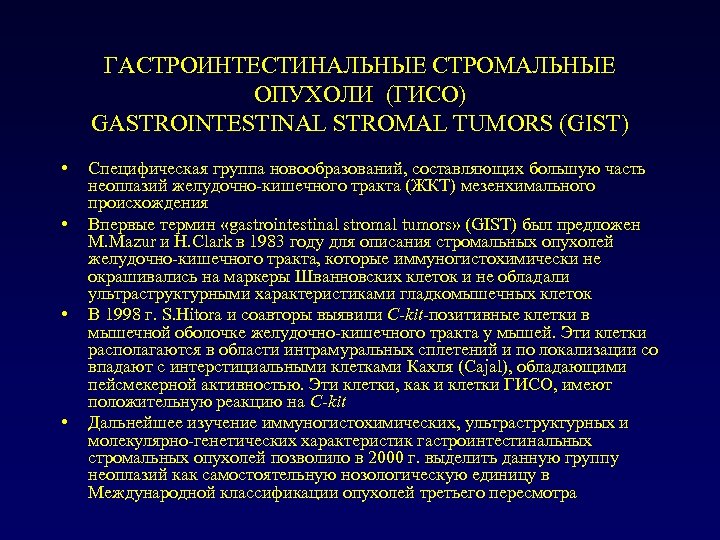 ГАСТРОИНТЕСТИНАЛЬНЫЕ СТРОМАЛЬНЫЕ ОПУХОЛИ (ГИСО)
GASTROINTESTINAL STROMAL TUMORS (GIST)

• Специфическая группа новообразований, составляющих большую часть неоплазий желудочно-кишечного тракта (ЖКТ) мезенхимального происхождения

• Впервые термин «gastrointestinal stromal tumors» (GIST) был предложен M.Mazur и H.Clark в 1983 году для описания стромальных опухолей желудочно-кишечного тракта, которые иммуногистохимически не окрашивались на маркеры Шванновских клеток и не обладали ультраструктурными характеристиками гладкомышечных клеток

• В 1998 г. S.Hitora и соавторы выявили C-kit-позитивные клетки в мышечной оболочке желудочно-кишечного тракта у мышей. Эти клетки располагаются в области интрамуральных сплетений и по локализации со впадают с интерстициальными клетками Кахля (Cajal), обладающими пейсмекерной активностью. Эти клетки, как и клетки ГИСО, имеют положительную реакцию на C-kit

• Дальнейшее изучение иммуногистохимических, ультраструктурных и молекулярно-генетических характеристик гастроинтестинальных стромальных опухолей позволило в 2000 г. выделить данную группу неоплазий как самостоятельную нозологическую единицу в Международной классификации опухолей третьего пересмотра